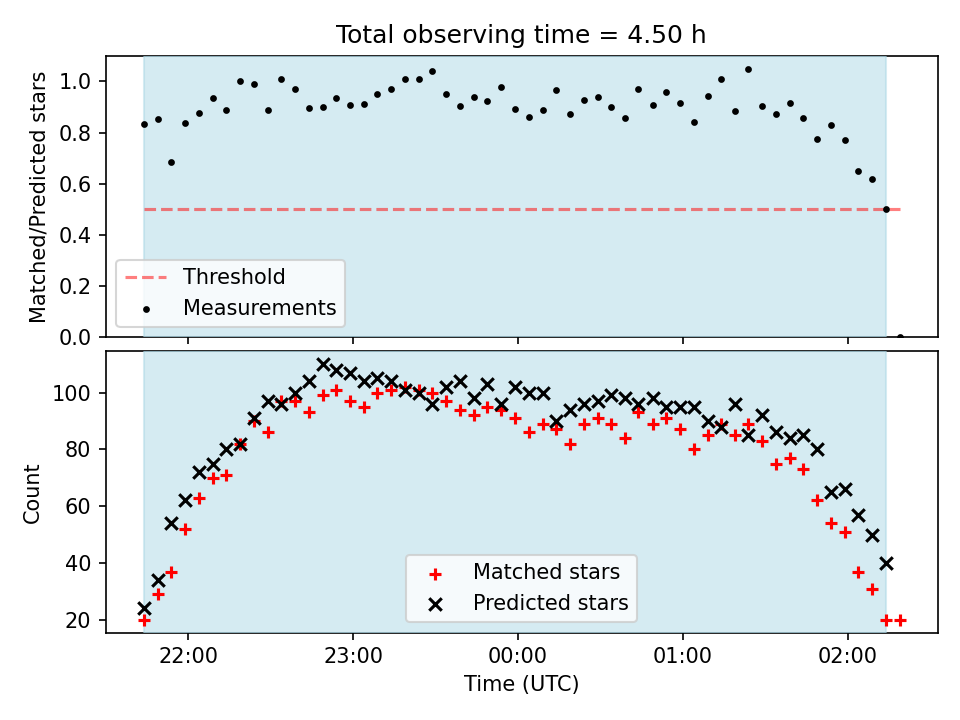 Total observing time = 4.50 h

Matched/Predicted stars

1.0
0.8
0.6
0.4
0.2
0.0

Threshold
Measurements

Count

100
80
60
40
20

Matched stars
Predicted stars

22:00
23:00
00:00
01:00
02:00

Time (UTC)